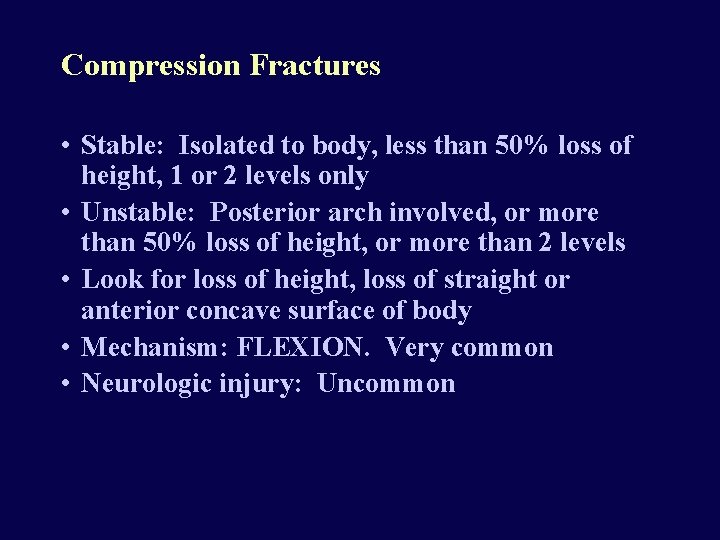 Compression Fractures

• Stable: Isolated to body, less than 50% loss of height, 1 or 2 levels only
• Unstable: Posterior arch involved, or more than 50% loss of height, or more than 2 levels
• Look for loss of height, loss of straight or anterior concave surface of body
• Mechanism: FLEXION. Very common
• Neurologic injury: Uncommon